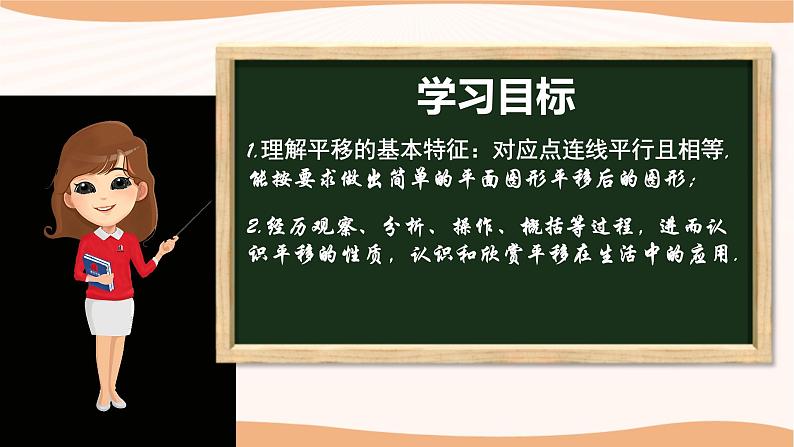 学习目标

1.理解平移的基本特征：对应点连线平行且相等，能按要求做出简单的平面图形平移后的图形；

2.经历观察、分析、操作、概括等过程，进而认识平移的性质，认识和欣赏平移在生活中的应用.